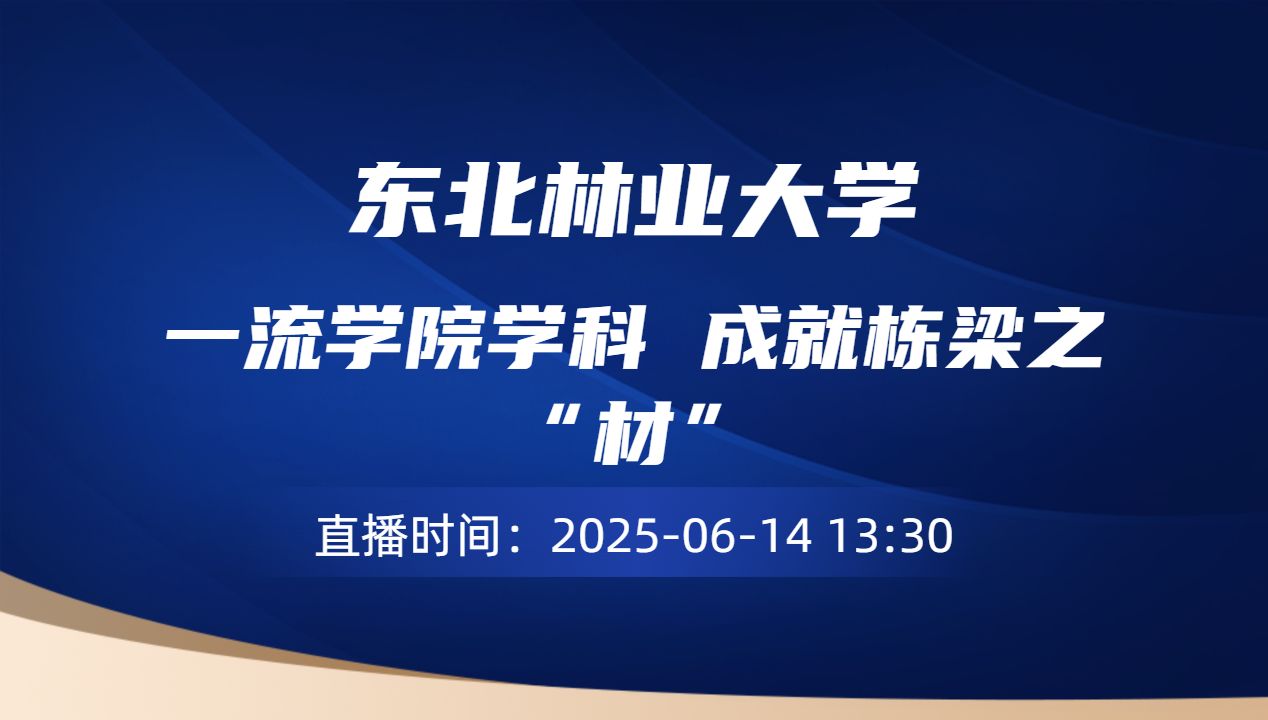 东北林业大学

一流学院学科 成就栋梁之“材”

直播时间：2025-06-14 13:30